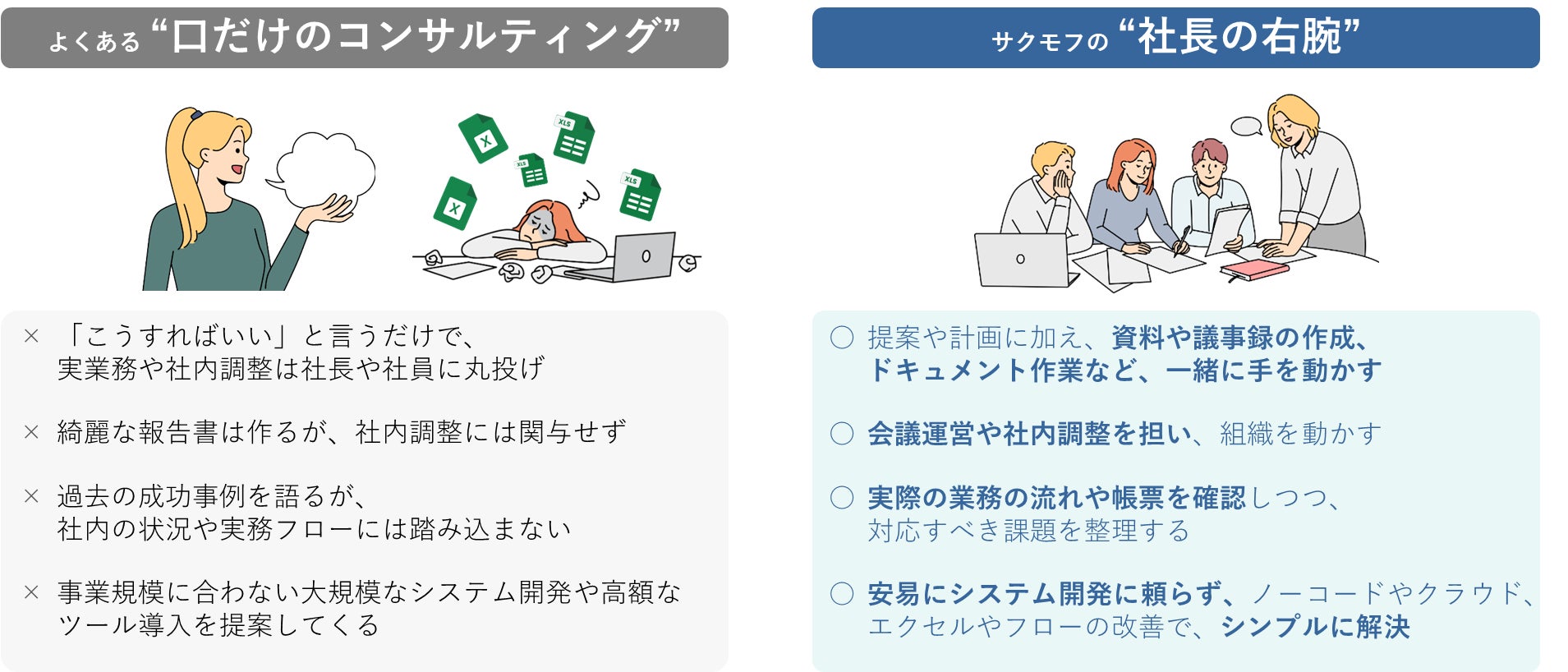 よくある“口だけのコンサルティング”

XLS

XLS

XLS

× 「こうすればいい」と言うだけで、実業務や社内調整は社長や社員に丸投げ

× 綺麗な報告書は作るが、社内調整には関与せず

× 過去の成功事例を語るが、社内の状況や実務フローには踏み込まない

× 事業規模に合わない大規模なシステム開発や高額なツール導入を提案してくる

サクモフの“社長の右腕”

○ 提案や計画に加え、資料や議事録の作成、ドキュメント作業など、一緒に手を動かす

○ 会議運営や社内調整を担い、組織を動かす

○ 実際の業務の流れや帳票を確認しつつ、対応すべき課題を整理する

○ 安易にシステム開発に頼らず、ノーコードやクラウド、エクセルやフローの改善で、シンプルに解決